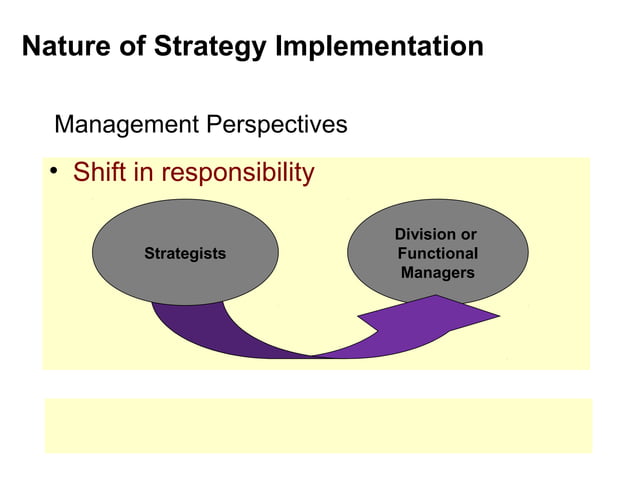 Nature of Strategy Implementation

Management Perspectives

• Shift in responsibility

Strategists

Division or Functional Managers